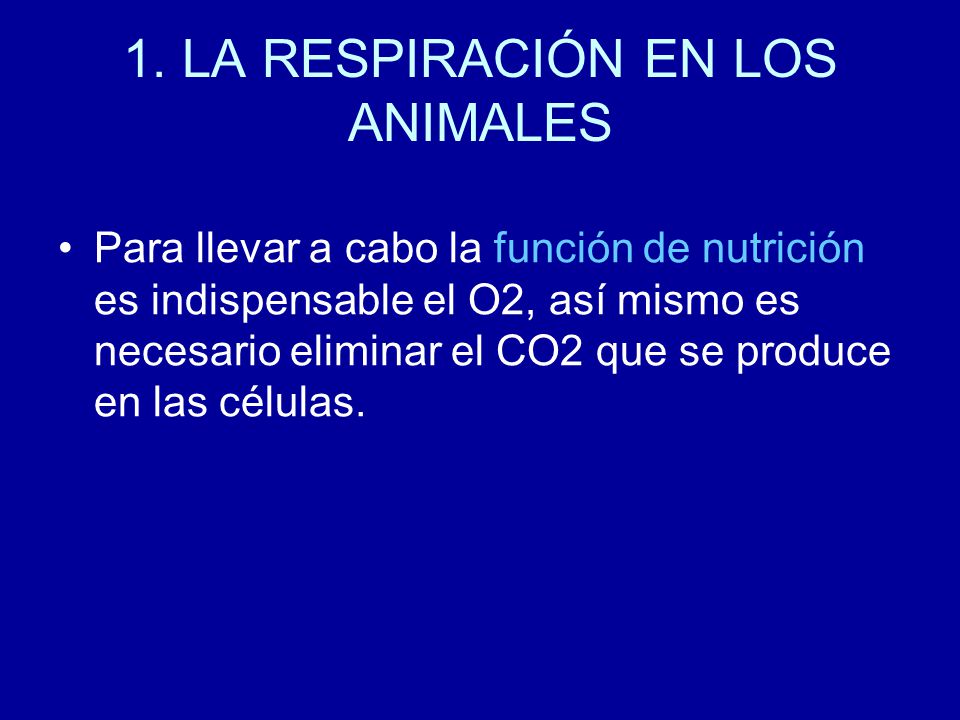 1. LA RESPIRACIÓN EN LOS ANIMALES

• Para llevar a cabo la función de nutrición es indispensable el O2, así mismo es necesario eliminar el CO2 que se produce en las células.